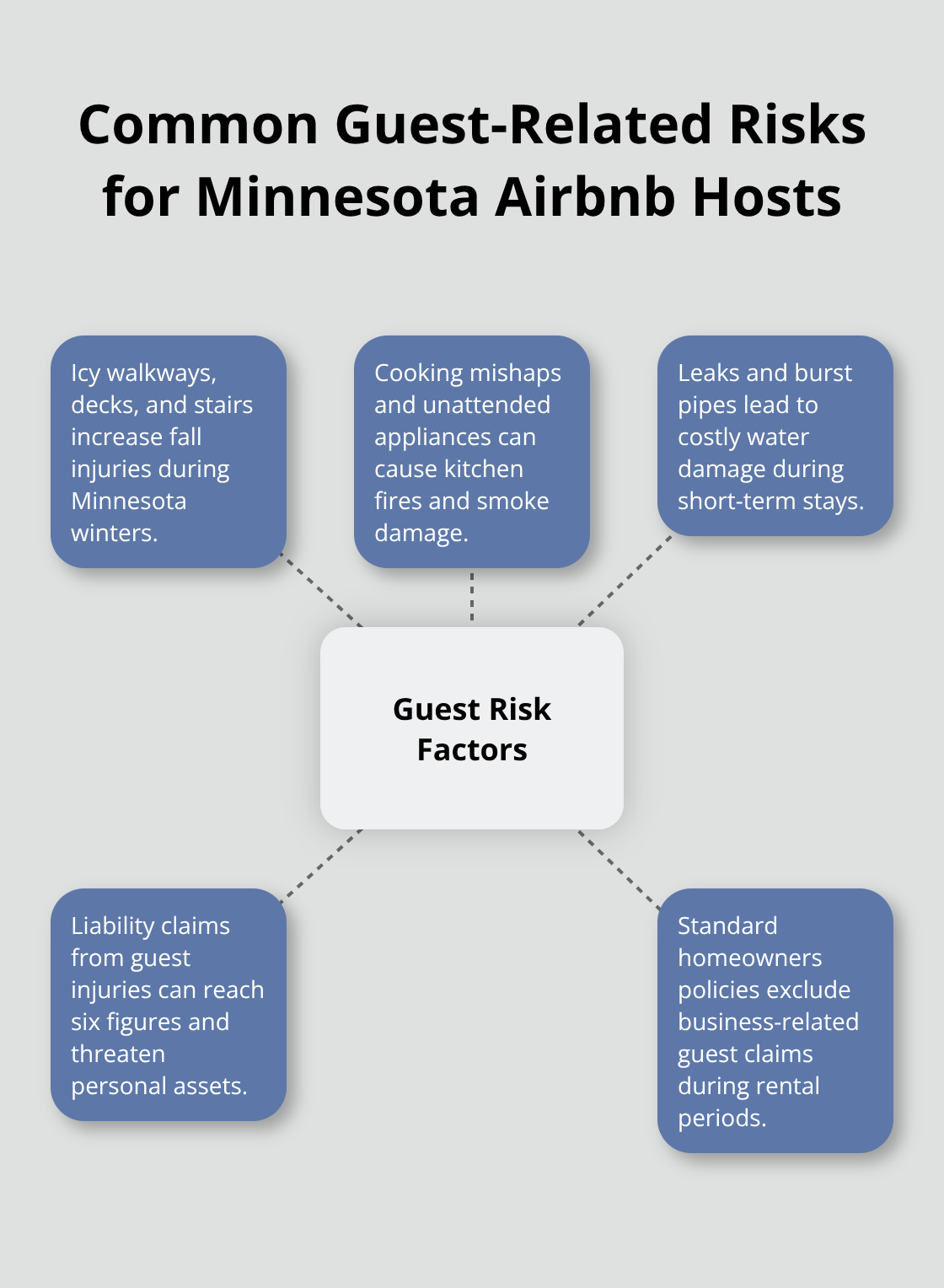 Common Guest-Related Risks for Minnesota Airbnb Hosts

Icy walkways, decks, and stairs increase fall injuries during Minnesota winters.

Cooking mishaps and unattended appliances can cause kitchen fires and smoke damage.

Leaks and burst pipes lead to costly water damage during short-term stays.

Guest Risk Factors

Liability claims from guest injuries can reach six figures and threaten personal assets.

Standard homeowners policies exclude business-related guest claims during rental periods.